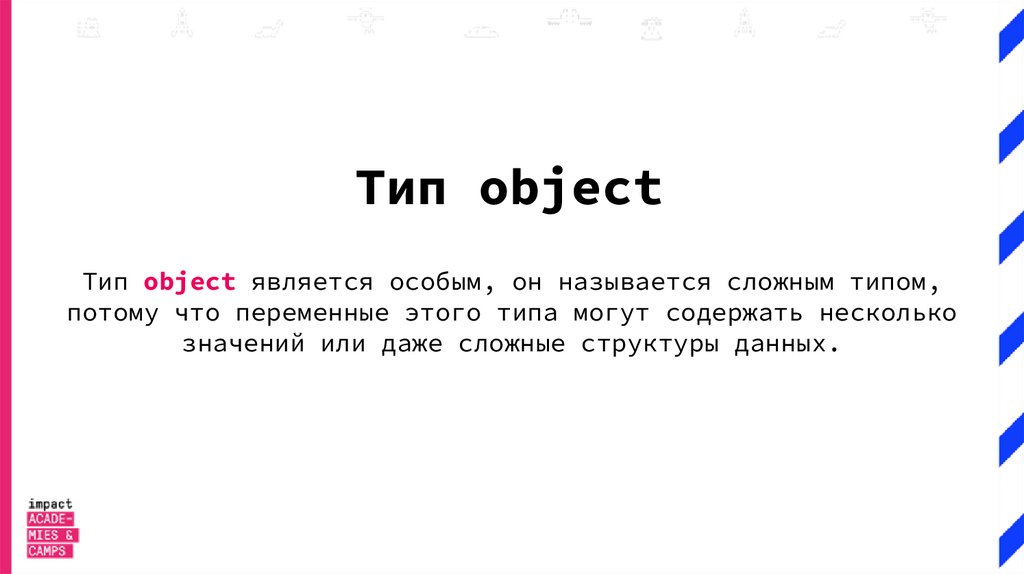 Тип object

Тип object является особым, он называется сложным типом, потому что переменные этого типа могут содержать несколько значений или даже сложные структуры данных.

impact
ACADE-
MIES &
CAMPS